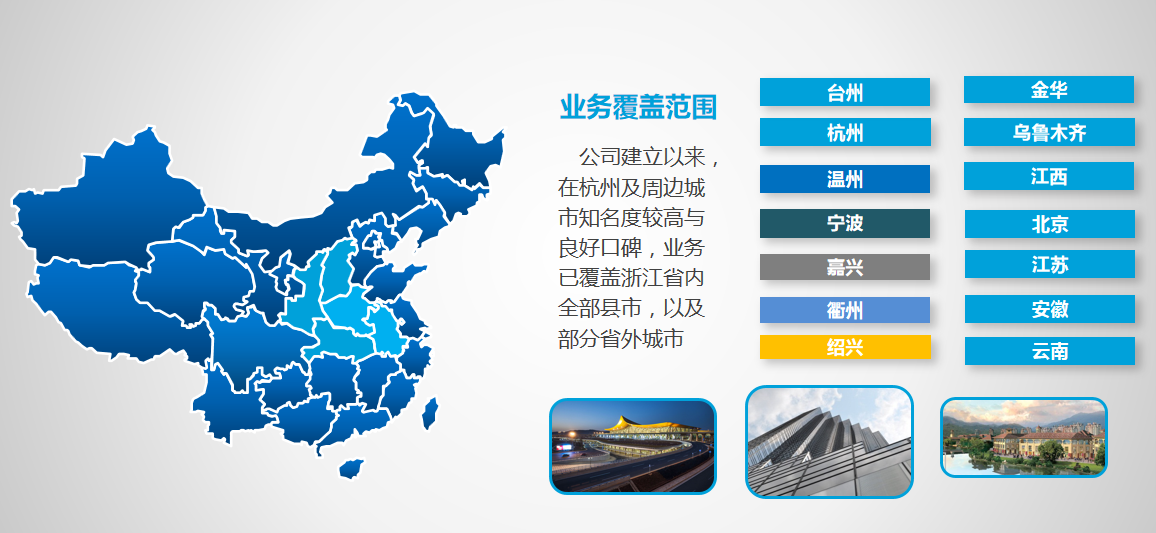 业务覆盖范围

公司建立以来，在杭州及周边城市知名度较高与良好口碑，业务已覆盖浙江省内全部县市，以及部分省外城市

台州
杭州
温州
宁波
嘉兴
衢州
绍兴

金华
乌鲁木齐
江西
北京
江苏
安徽
云南